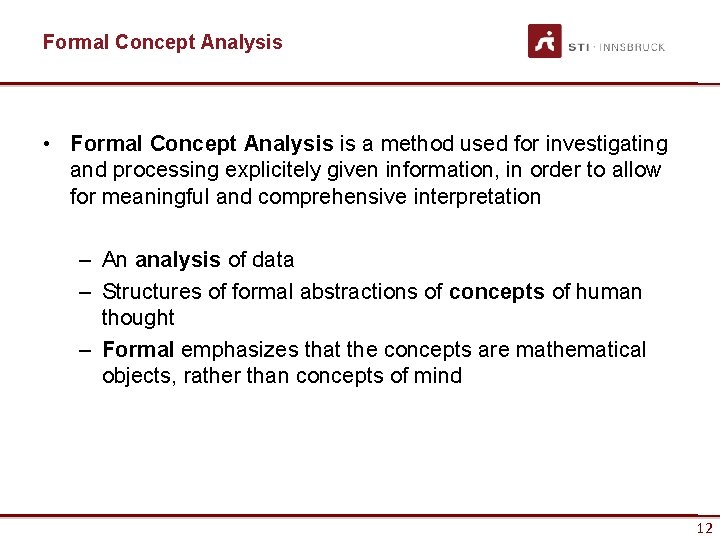 Formal Concept Analysis

STI · INNSBRUCK

• Formal Concept Analysis is a method used for investigating and processing explicitely given information, in order to allow for meaningful and comprehensive interpretation

– An analysis of data
– Structures of formal abstractions of concepts of human thought
– Formal emphasizes that the concepts are mathematical objects, rather than concepts of mind

12